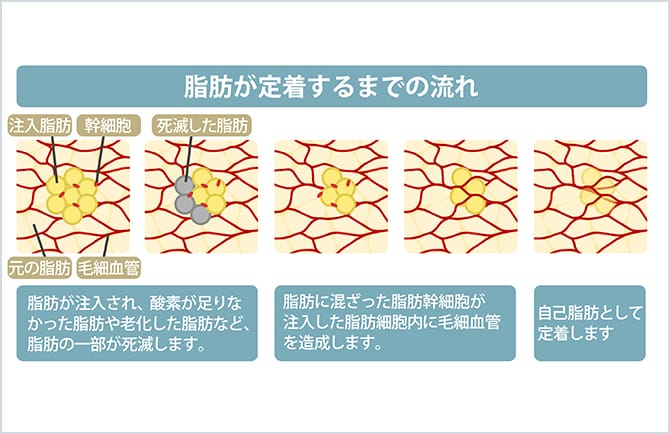 脂肪が定着するまでの流れ

注入脂肪
幹細胞
死滅した脂肪
元の脂肪
毛細血管

脂肪が注入され、酸素が足りなかった脂肪や老化した脂肪など、脂肪の一部が死滅します。

脂肪に混ざった脂肪幹細胞が注入した脂肪細胞内に毛細血管を造成します。

自己脂肪として定着します